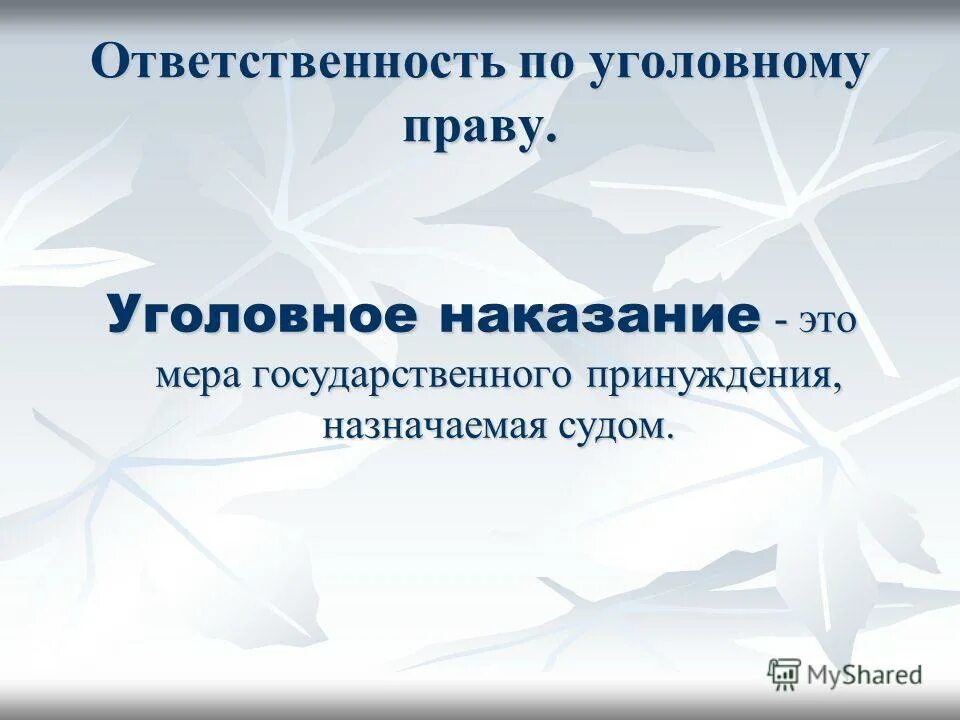 Ответственность по уголовному праву.

Уголовное наказание - это мера государственного принуждения, назначаемая судом.

MyShared